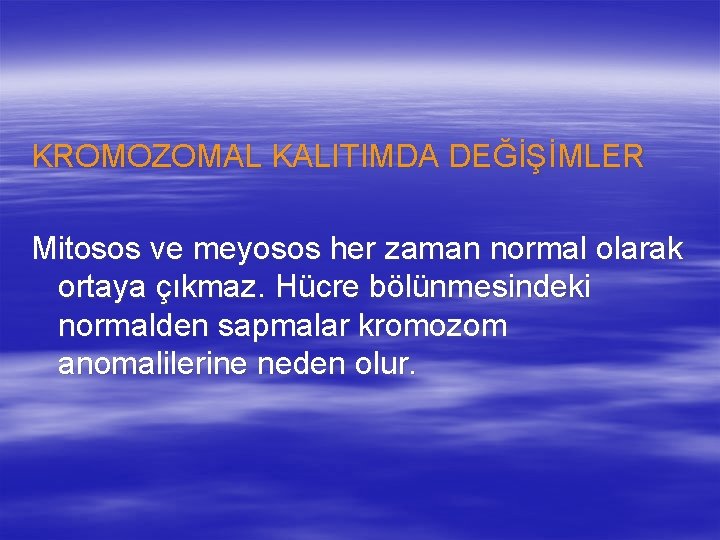 KROMOZOMAL KALITIMDA DEĞİŞİMLER

Mitosos ve meyosos her zaman normal olarak ortaya çıkmaz. Hücre bölünmesindeki normalden sapmalar kromozom anomalilerine neden olur.